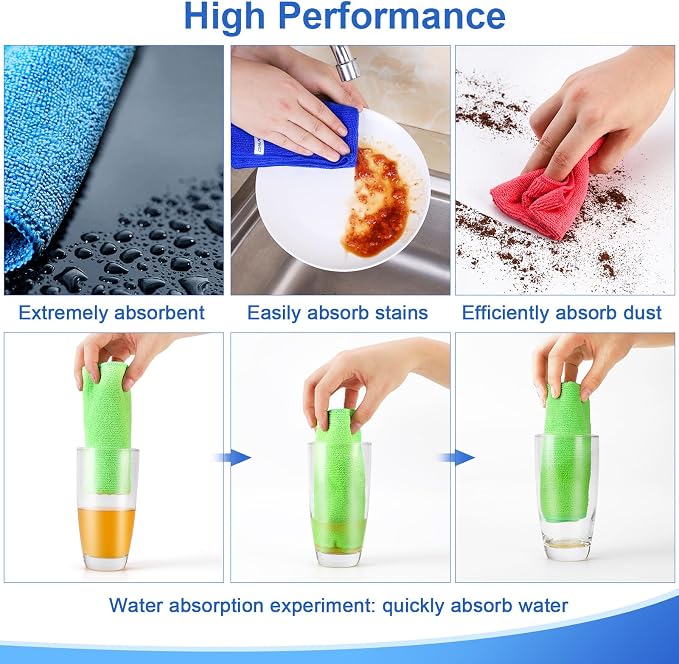 High Performance

Extremely absorbent

Easily absorb stains

Efficiently absorb dust

Water absorption experiment: quickly absorb water